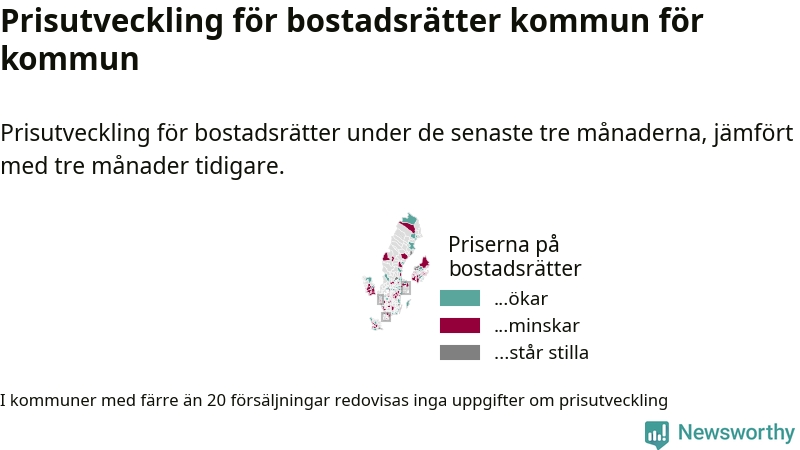 Prisutveckling för bostadsrätter kommun för kommun

Prisutveckling för bostadsrätter under de senaste tre månaderna, jämfört med tre månader tidigare.

Priserna på bostadsrätter

...ökar

...minskar

...står stilla

I kommuner med färre än 20 försäljningar redovisas inga uppgifter om prisutveckling

Newsworthy